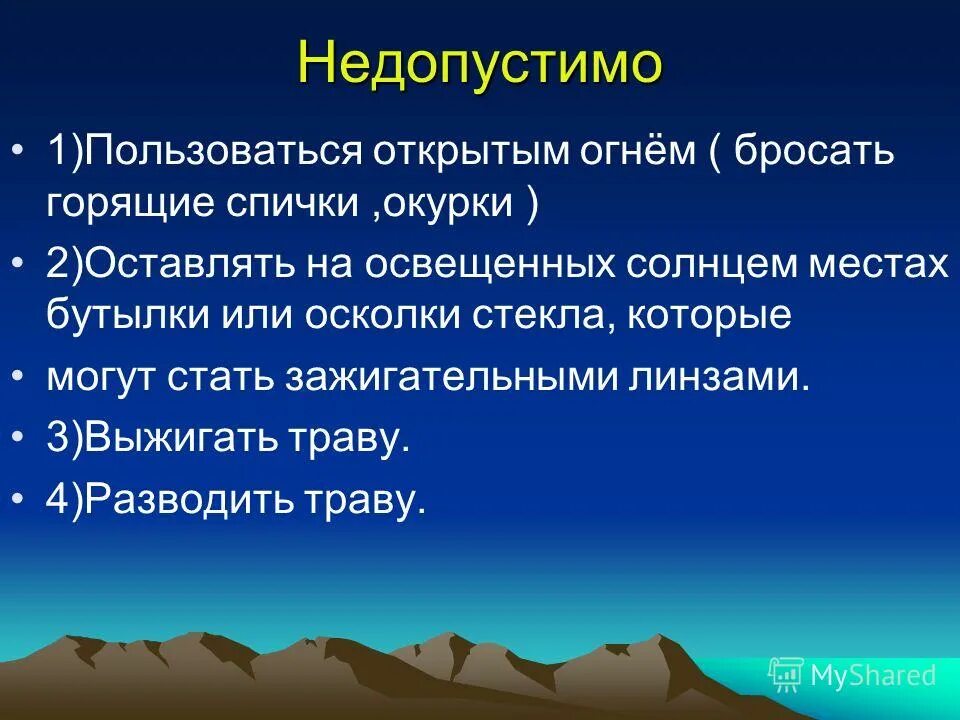 Недопустимо

• 1)Пользоваться открытым огнём ( бросать горящие спички ,окурки )

• 2)Оставлять на освещенных солнцем местах бутылки или осколки стекла, которые

• могут стать зажигательными линзами.

• 3)Выжигать траву.

• 4)Разводить траву.

MyShared